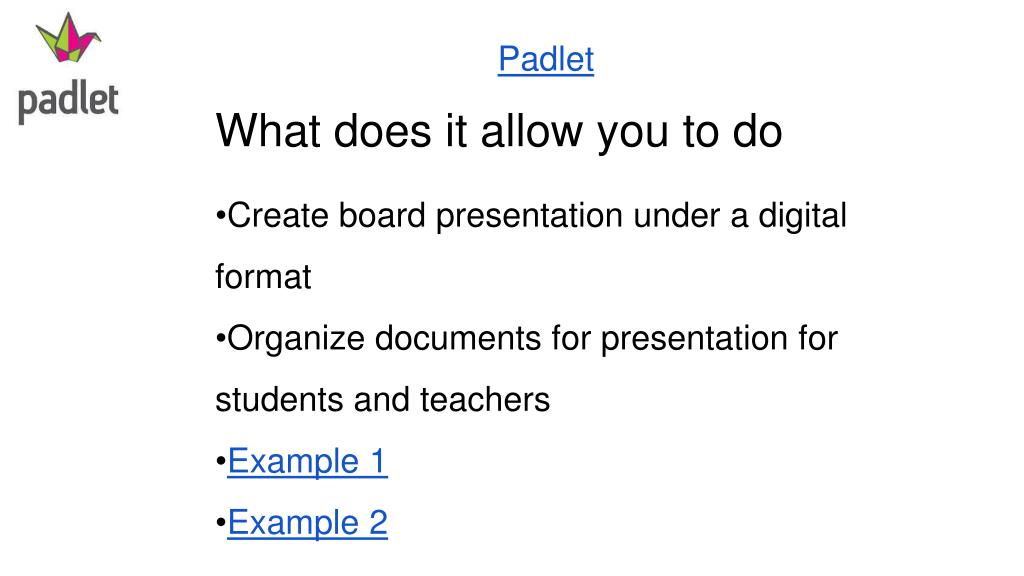 padlet

Padlet

What does it allow you to do

•Create board presentation under a digital format

•Organize documents for presentation for students and teachers

•Example 1

•Example 2